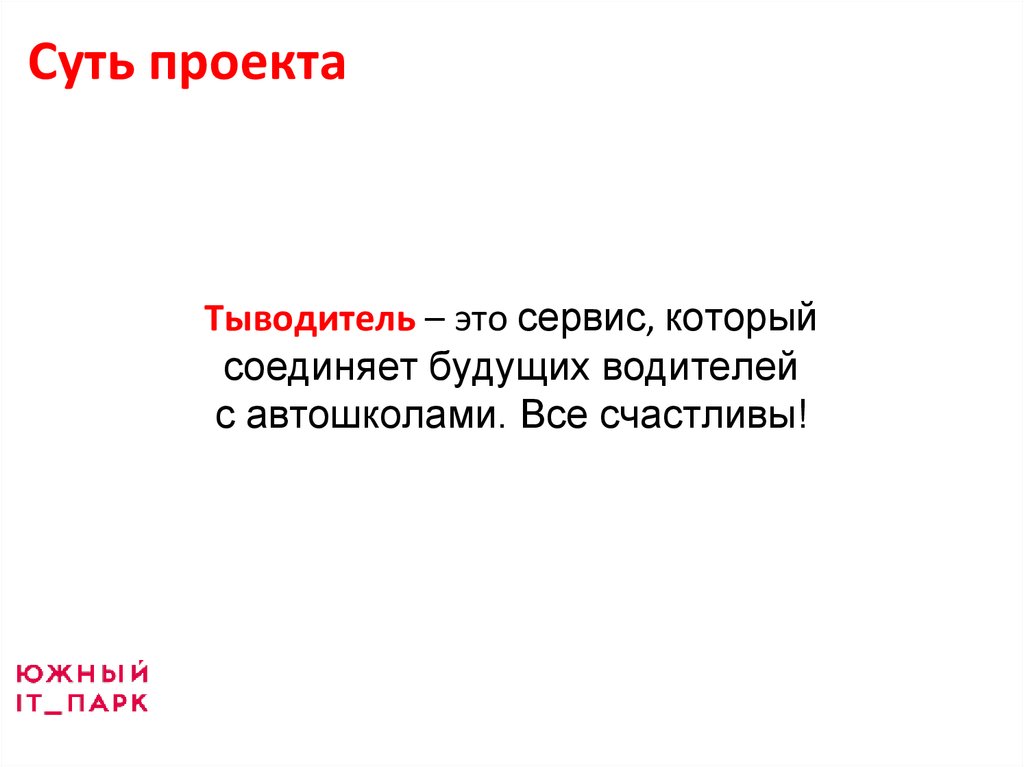 Суть проекта

Тыводитель – это сервис, который соединяет будущих водителей с автошколами. Все счастливы!

ЮЖНЫЙ
IT_ПАРК